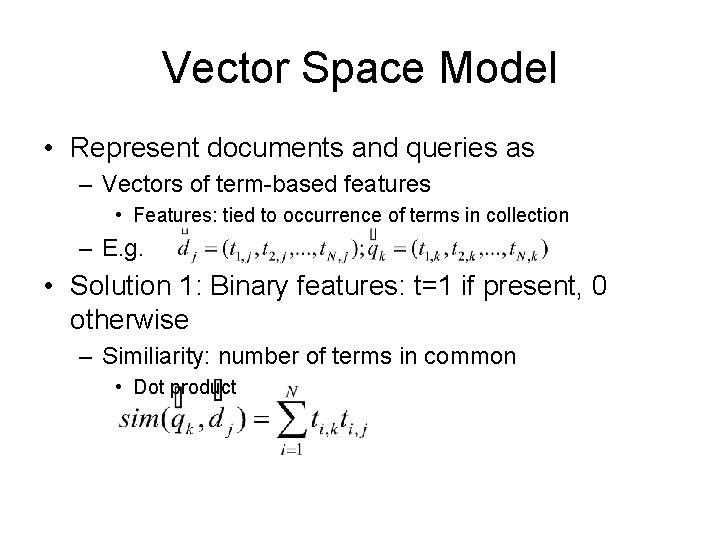 Vector Space Model

• Represent documents and queries as
– Vectors of term-based features
• Features: tied to occurrence of terms in collection
– E.g. $\vec{d}_j = (t_{1,j}, t_{2,j}, ..., t_{N,j}); \vec{q}_k = (t_{1,k}, t_{2,k}, ..., t_{N,k})$

• Solution 1: Binary features: t=1 if present, 0 otherwise
– Similiarity: number of terms in common
• Dot product
$sim(\vec{q}_k, \vec{d}_j) = \sum_{i=1}^{N} t_{i,k} t_{i,j}$